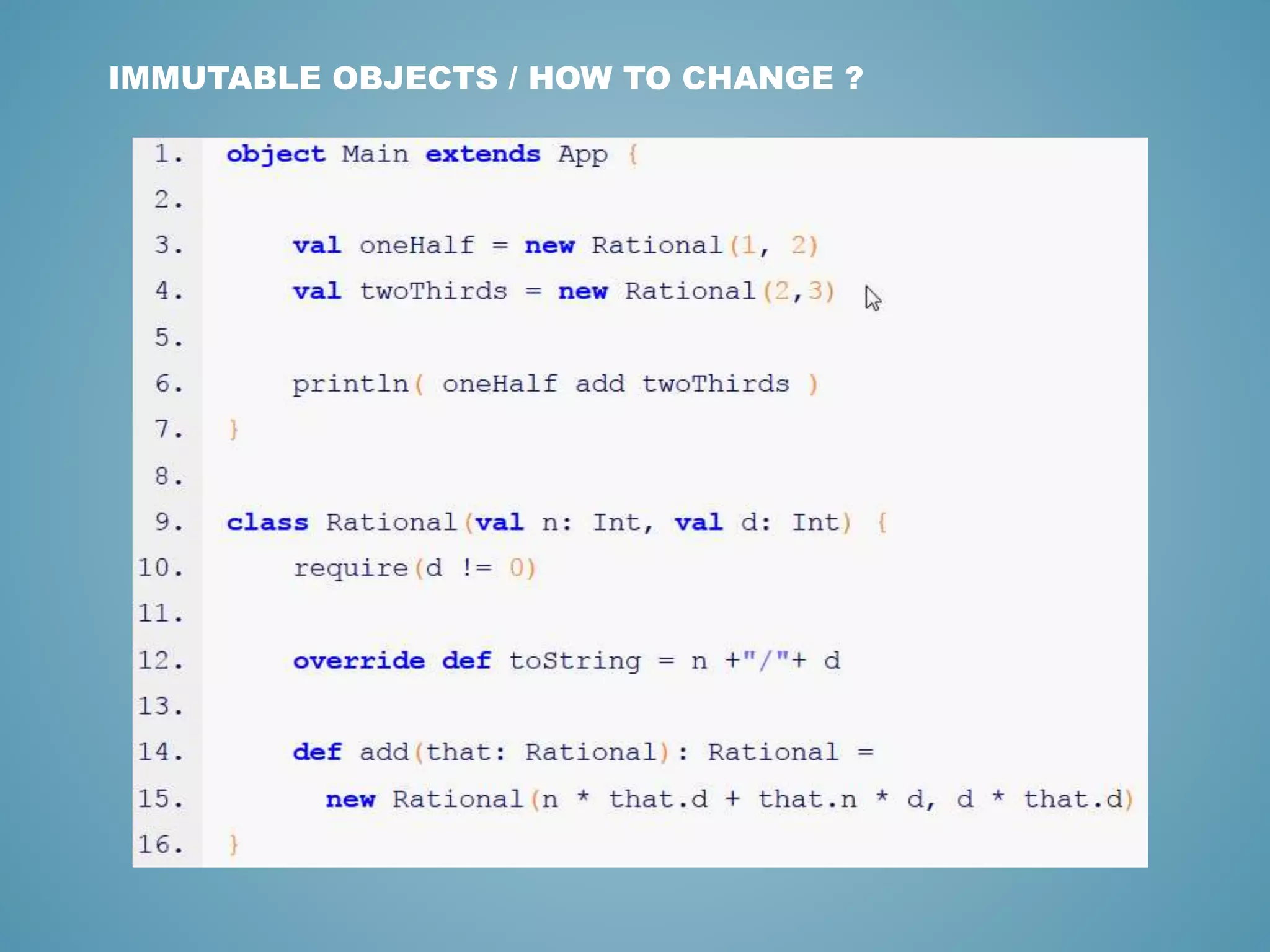 IMMUTABLE OBJECTS / HOW TO CHANGE ?

1. object Main extends App {
2.
3. val oneHalf = new Rational(1, 2)
4. val twoThirds = new Rational(2,3)
5.
6. println( oneHalf add twoThirds )
7. }
8.
9. class Rational(val n: Int, val d: Int) {
10. require(d != 0)
11.
12. override def toString = n +"/"+ d
13.
14. def add(that: Rational): Rational =
15. new Rational(n * that.d + that.n * d, d * that.d)
16. }